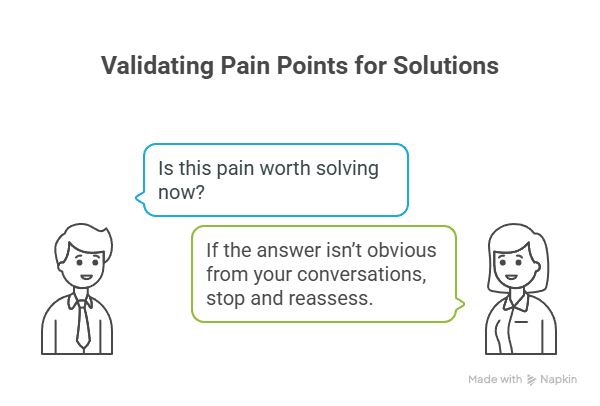 Validating Pain Points for Solutions

Is this pain worth solving now?

If the answer isn’t obvious from your conversations, stop and reassess.

Made with Napkin